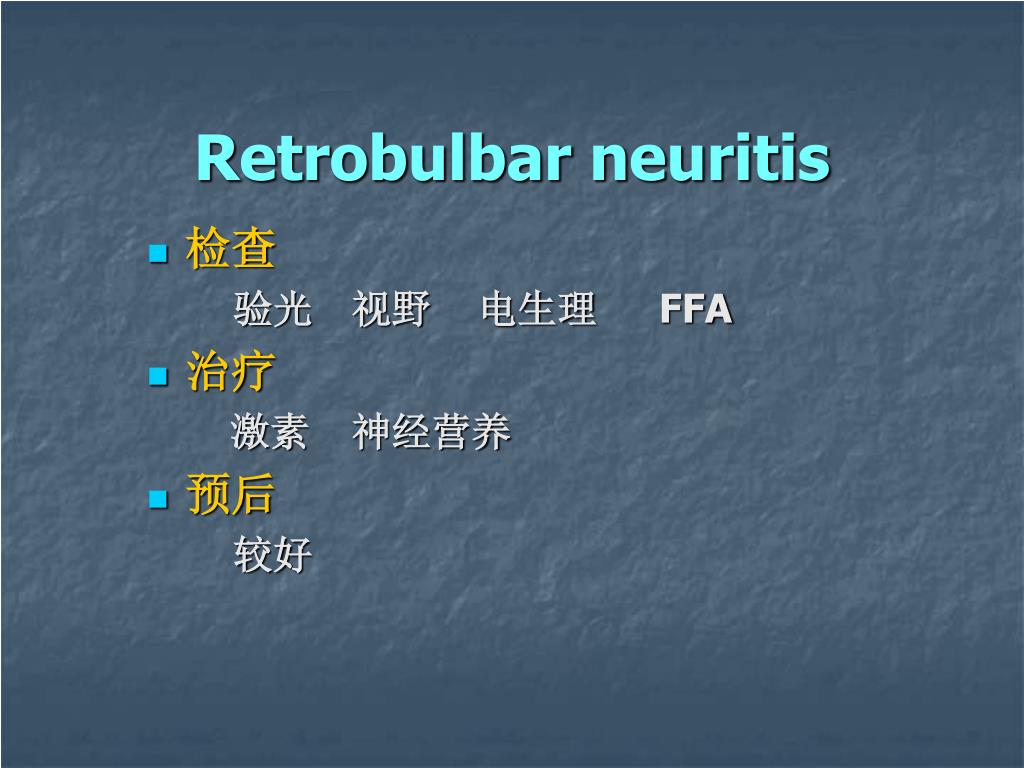 Retrobulbar neuritis

检查

验光　视野　电生理　FFA

治疗

激素　神经营养

预后

较好